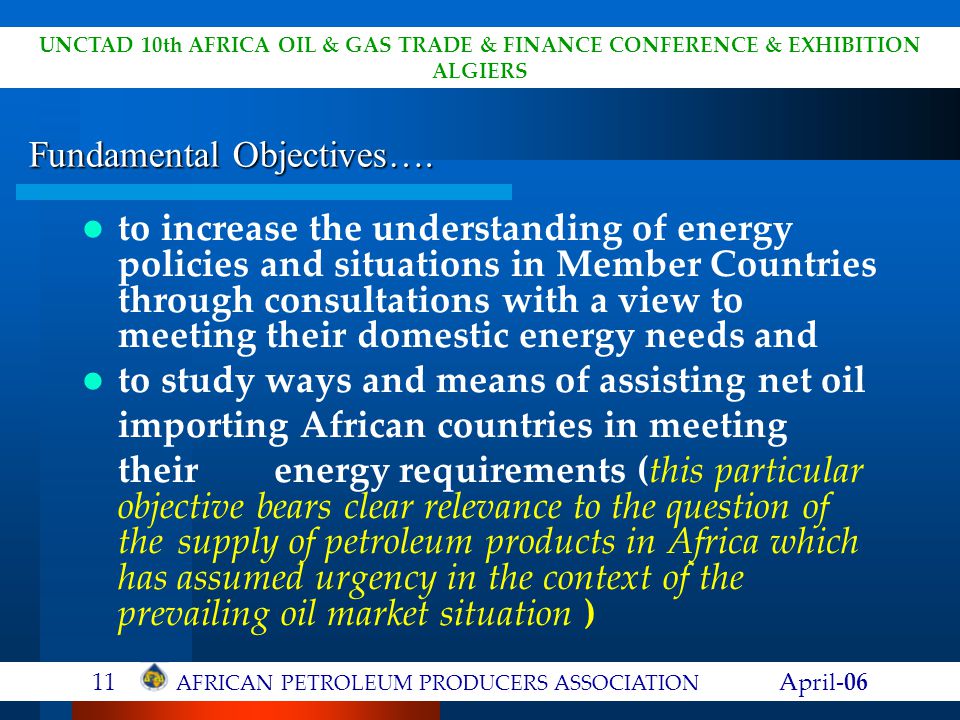 UNCTAD 10th AFRICA OIL & GAS TRADE & FINANCE CONFERENCE & EXHIBITION
ALGIERS

Fundamental Objectives….

● to increase the understanding of energy policies and situations in Member Countries through consultations with a view to meeting their domestic energy needs and

● to study ways and means of assisting net oil importing African countries in meeting their energy requirements (this particular objective bears clear relevance to the question of the supply of petroleum products in Africa which has assumed urgency in the context of the prevailing oil market situation )

11 AFRICAN PETROLEUM PRODUCERS ASSOCIATION April-06